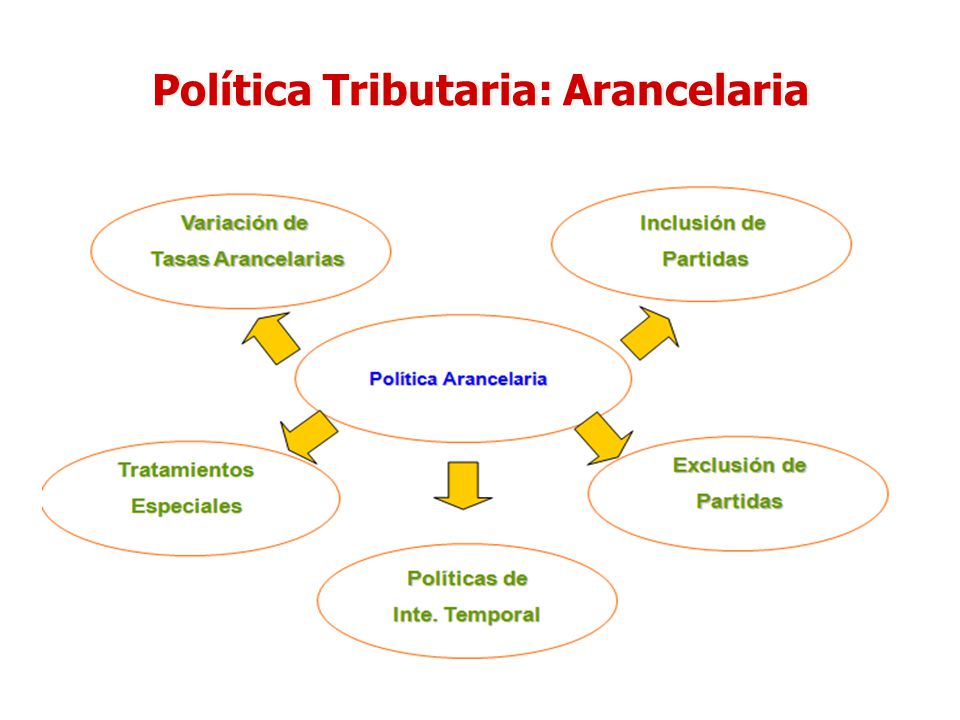 Política Tributaria: Arancelaria

Variación de Tasas Arancelarias

Inclusión de Partidas

Política Arancelaria

Tratamientos Especiales

Exclusión de Partidas

Políticas de Inte. Temporal